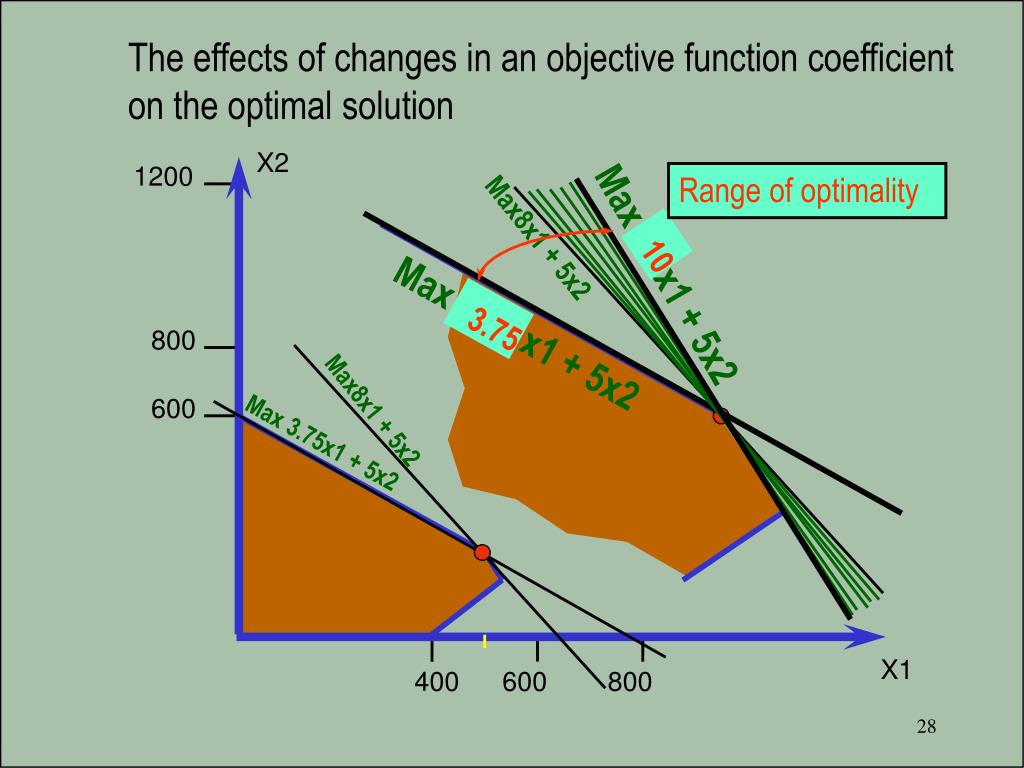 The effects of changes in an objective function coefficient on the optimal solution

X2

1200

800

600

Max8x1 + 5x2

Max 10x1 + 5x2

Range of optimality

Max 3.75x1 + 5x2

Max8x1 + 5x2

Max 3.75x1 + 5x2

400

600

800

X1

28